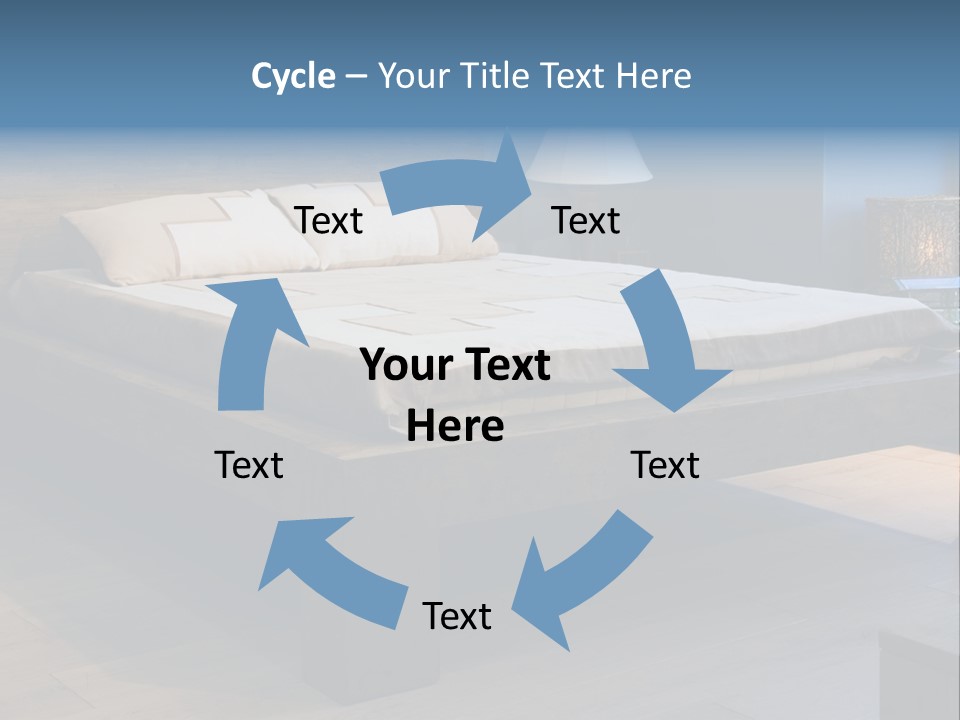 Cycle – Your Title Text Here

Text

Text

Your Text Here

Text

Text

Text